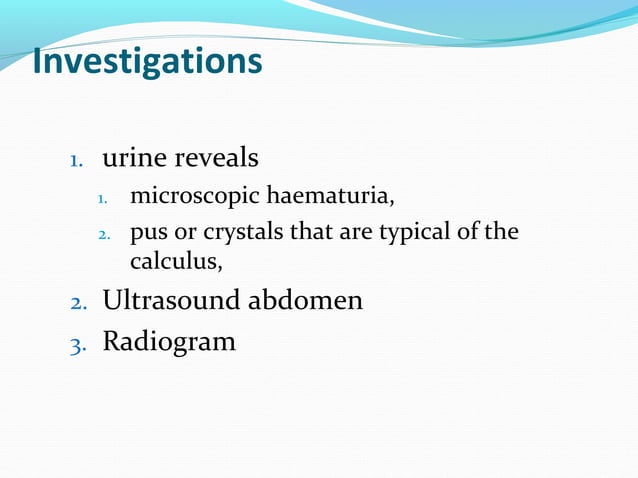 Investigations

1. urine reveals
   1. microscopic haematuria,
   2. pus or crystals that are typical of the calculus,
2. Ultrasound abdomen
3. Radiogram